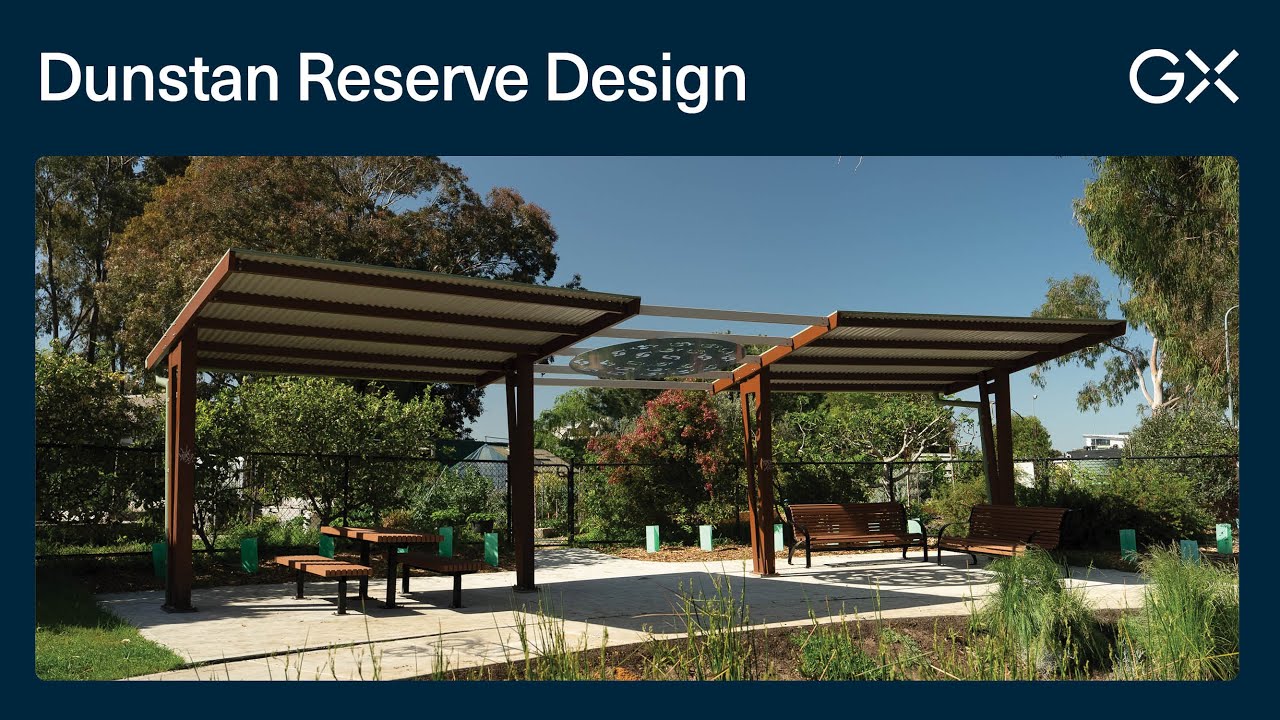 Dunstan Reserve Design

GX